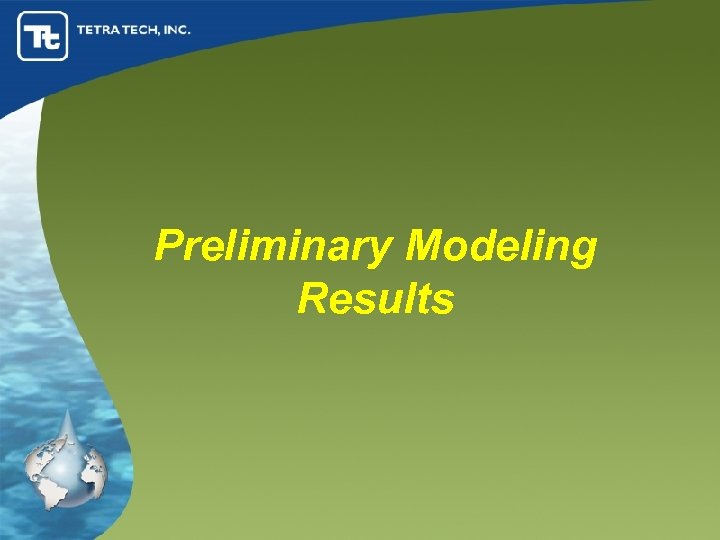 Tt TETRA TECH, INC.

Preliminary Modeling Results